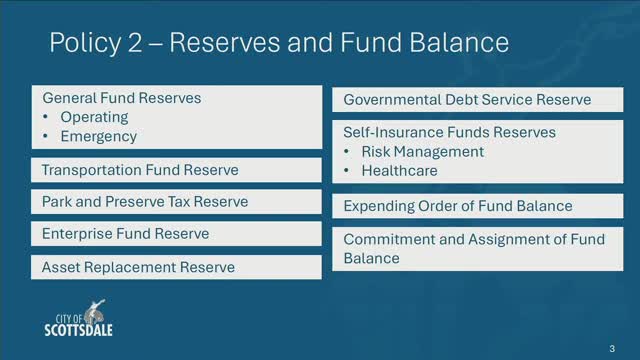 Policy 2 – Reserves and Fund Balance

General Fund Reserves
• Operating
• Emergency

Transportation Fund Reserve

Park and Preserve Tax Reserve

Enterprise Fund Reserve

Asset Replacement Reserve

Governmental Debt Service Reserve

Self-Insurance Funds Reserves
• Risk Management
• Healthcare

Expending Order of Fund Balance

Commitment and Assignment of Fund Balance

CITY OF SCOTTSDALE

3